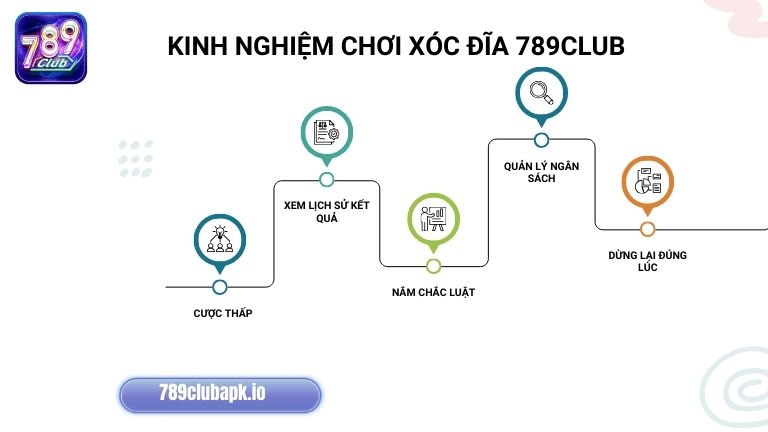 789 Club

KINH NGHIỆM CHƠI XÓC ĐĨA 789CLUB

CƯỢC THẤP

XEM LỊCH SỬ KẾT QUẢ

NẮM CHẮC LUẬT

QUẢN LÝ NGÂN SÁCH

DỪNG LẠI ĐÚNG LÚC

789clubapk.io